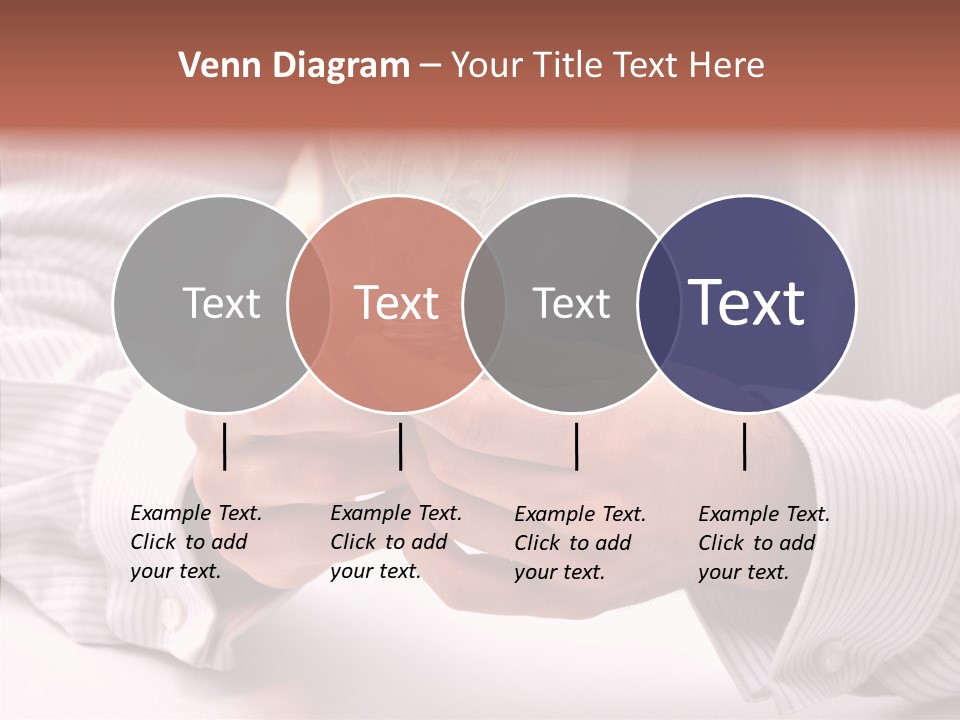 Venn Diagram – Your Title Text Here

Text

Text

Text

Text

Example Text. Click to add your text.

Example Text. Click to add your text.

Example Text. Click to add your text.

Example Text. Click to add your text.